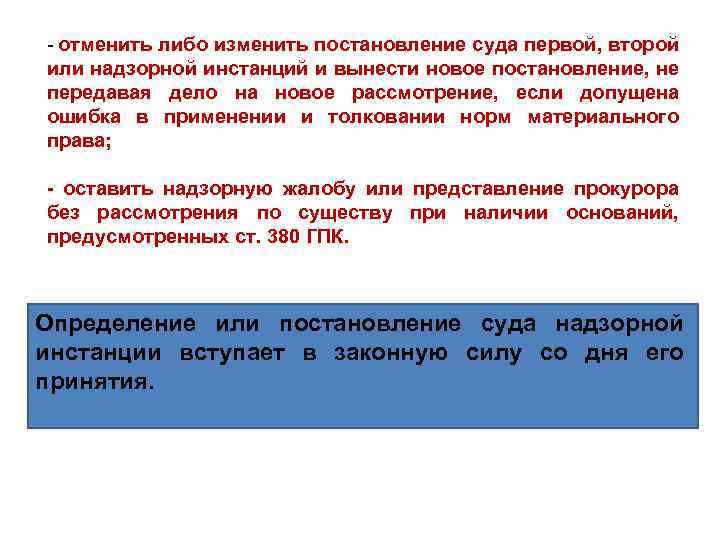 - отменить либо изменить постановление суда первой, второй или надзорной инстанций и вынести новое постановление, не передавая дело на новое рассмотрение, если допущена ошибка в применении и толковании норм материального права;

- оставить надзорную жалобу или представление прокурора без рассмотрения по существу при наличии оснований, предусмотренных ст. 380 ГПК.

Определение или постановление суда надзорной инстанции вступает в законную силу со дня его принятия.